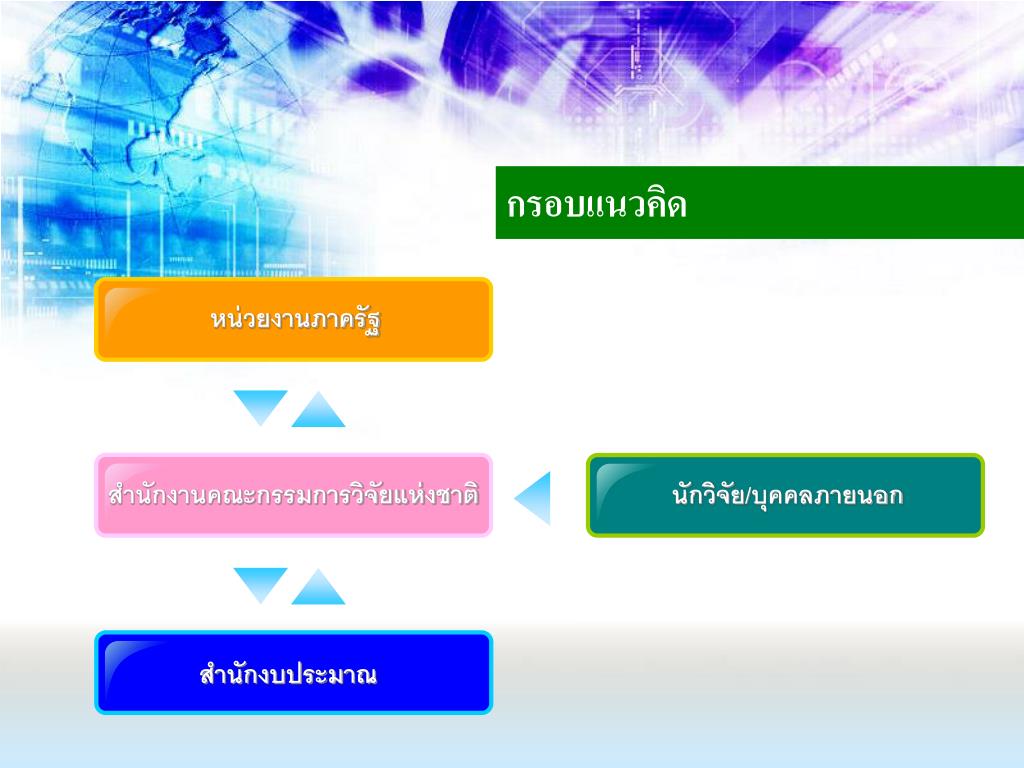 กรอบแนวคิด

หน่วยงานภาครัฐ

สำนักงานคณะกรรมการวิจัยแห่งชาติ

นักวิจัย/บุคคลภายนอก

สำนักงบประมาณ